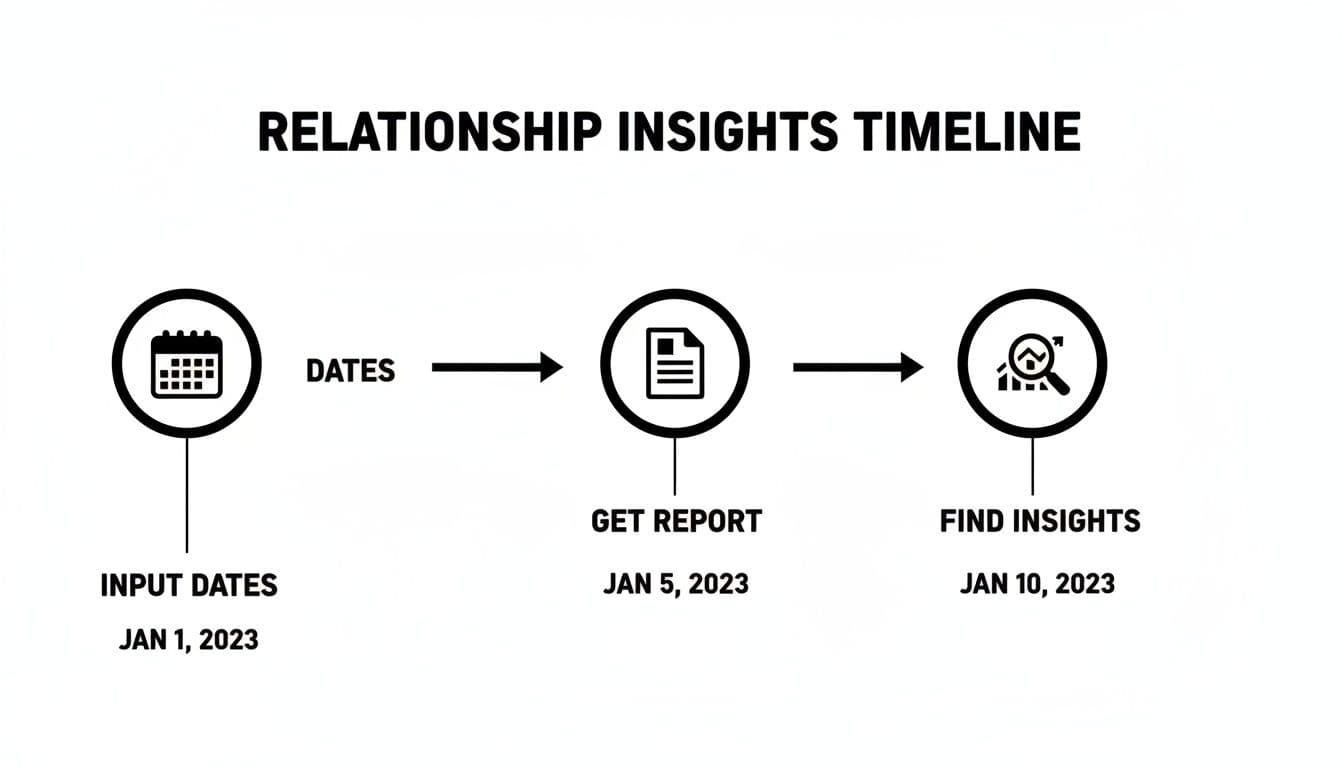 RELATIONSHIP INSIGHTS TIMELINE

DATES

INPUT DATES
JAN 1, 2023

GET REPORT
JAN 5, 2023

FIND INSIGHTS
JAN 10, 2023